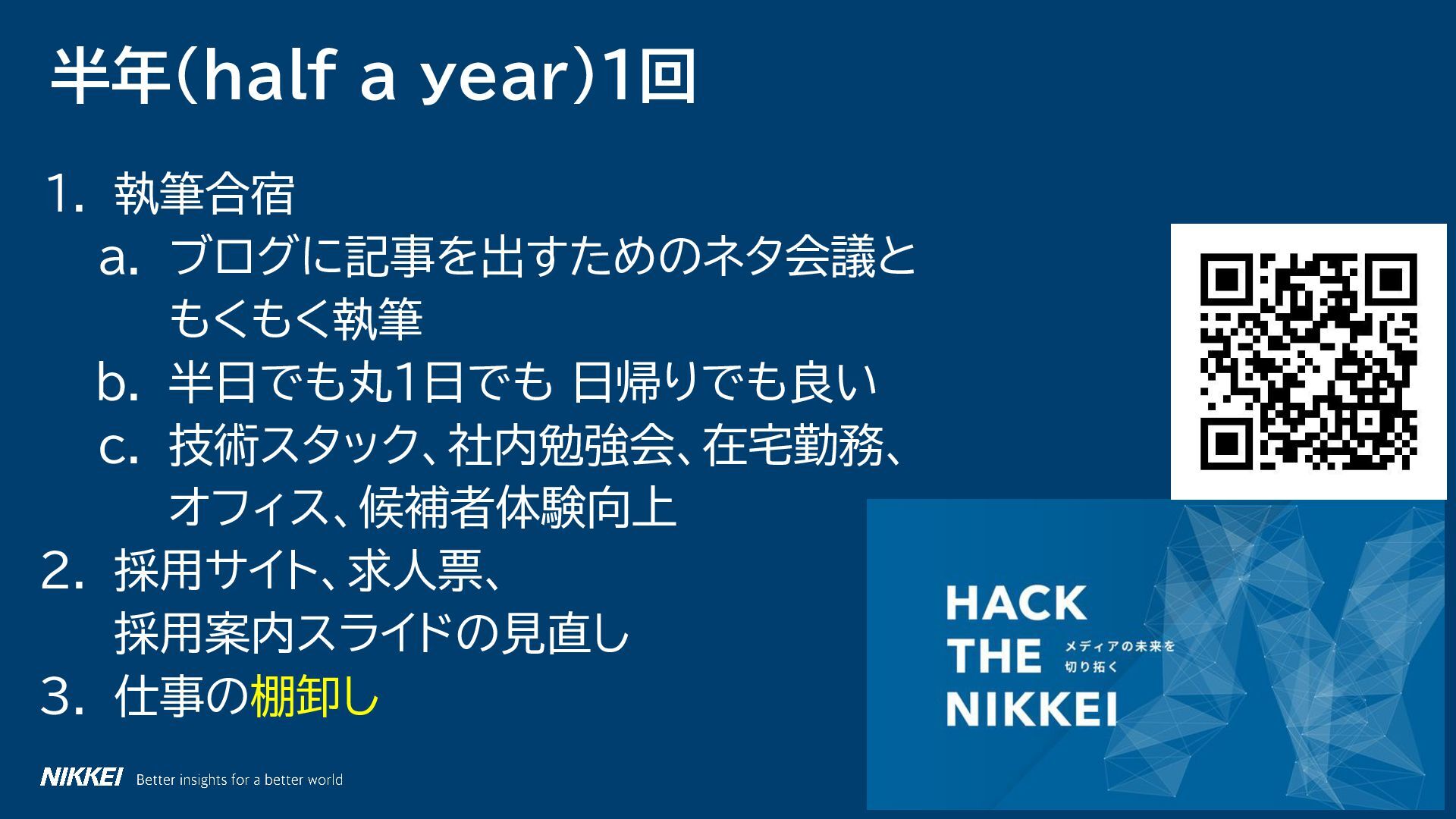 半年(half a year)1回

1. 執筆合宿
   a. ブログに記事を出すためのネタ会議ともくもく執筆
   b. 半日でも丸1日でも 日帰りでも良い
   c. 技術スタック、社内勉強会、在宅勤務、オフィス、候補者体験向上
2. 採用サイト、求人票、採用案内スライドの見直し
3. 仕事の棚卸し

HACK THE NIKKEI

メディアの未来を切り拓く

NIKKEI Better insights for a better world